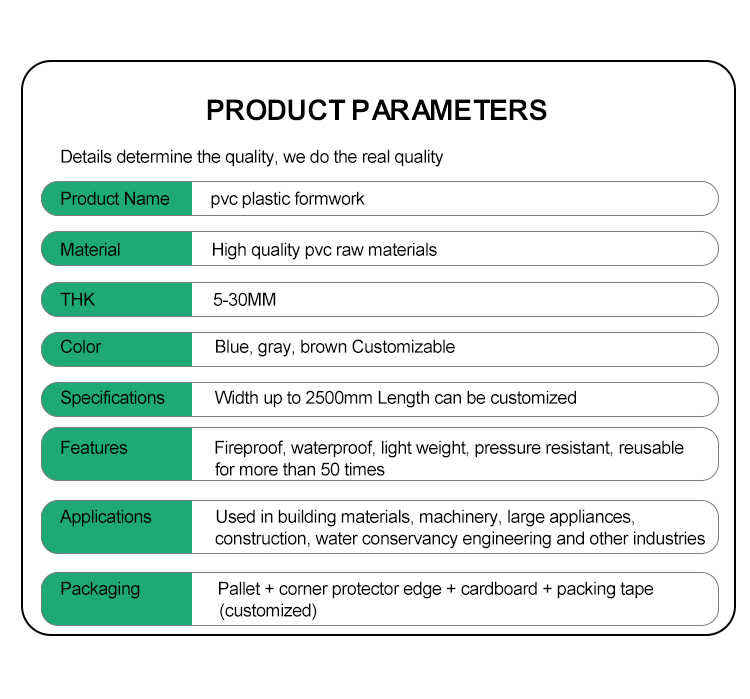 PRODUCT PARAMETERS

Details determine the quality, we do the real quality

| Product Name | pvc plastic formwork |
|---|---|
| Material | High quality pvc raw materials |
| THK | 5-30MM |
| Color | Blue, gray, brown Customizable |
| Specifications | Width up to 2500mm Length can be customized |
| Features | Fireproof, waterproof, light weight, pressure resistant, reusable for more than 50 times |
| Applications | Used in building materials, machinery, large appliances, construction, water conservancy engineering and other industries |
| Packaging | Pallet + corner protector edge + cardboard + packing tape (customized) |